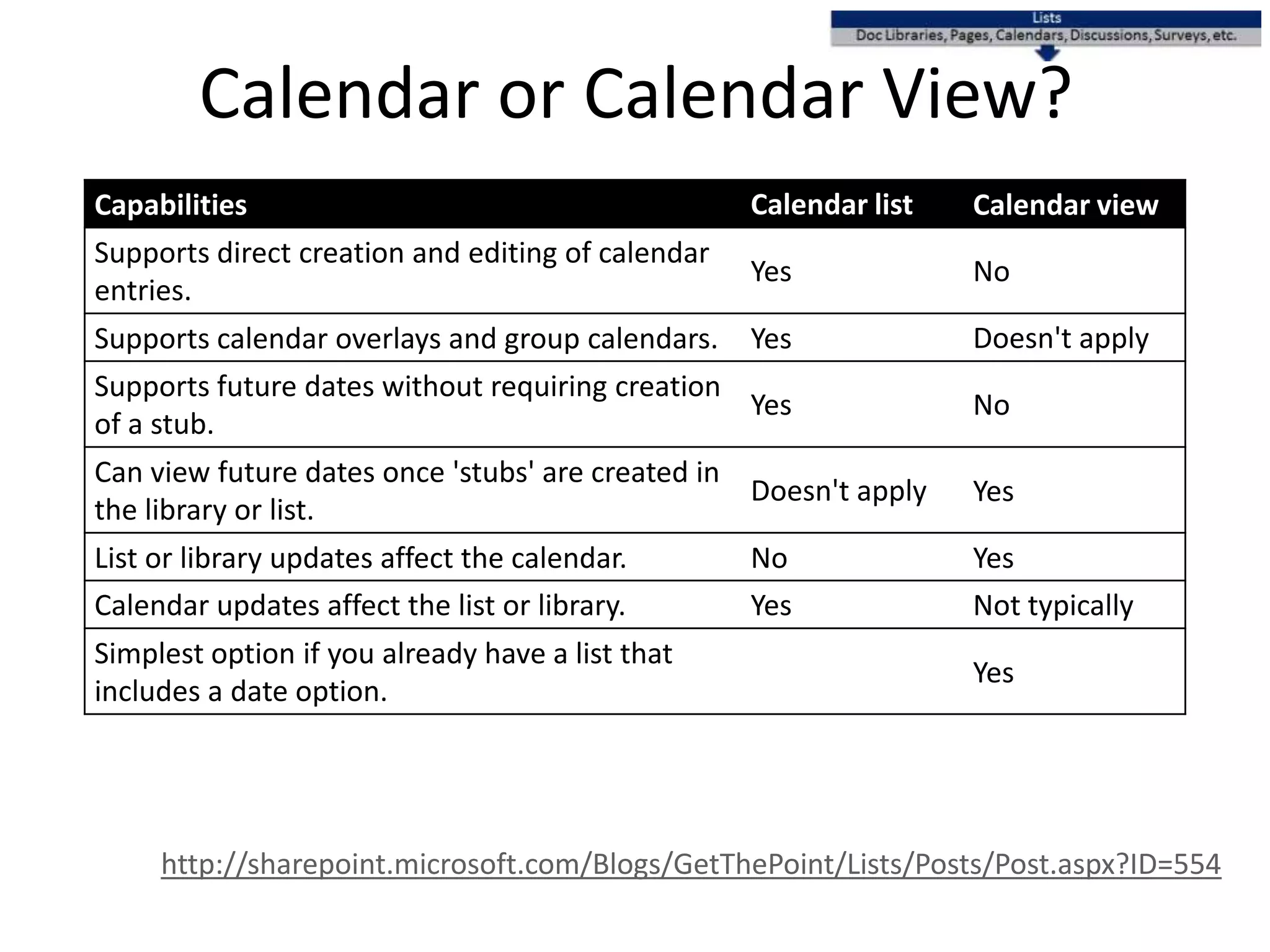 Lists
Doc Libraries, Pages, Calendars, Discussions, Surveys, etc.

Calendar or Calendar View?

| Capabilities | Calendar list | Calendar view |
|---|---|---|
| Supports direct creation and editing of calendar entries. | Yes | No |
| Supports calendar overlays and group calendars. | Yes | Doesn't apply |
| Supports future dates without requiring creation of a stub. | Yes | No |
| Can view future dates once 'stubs' are created in the library or list. | Doesn't apply | Yes |
| List or library updates affect the calendar. | No | Yes |
| Calendar updates affect the list or library. | Yes | Not typically |
| Simplest option if you already have a list that includes a date option. | | Yes |

http://sharepoint.microsoft.com/Blogs/GetThePoint/Lists/Posts/Post.aspx?ID=554